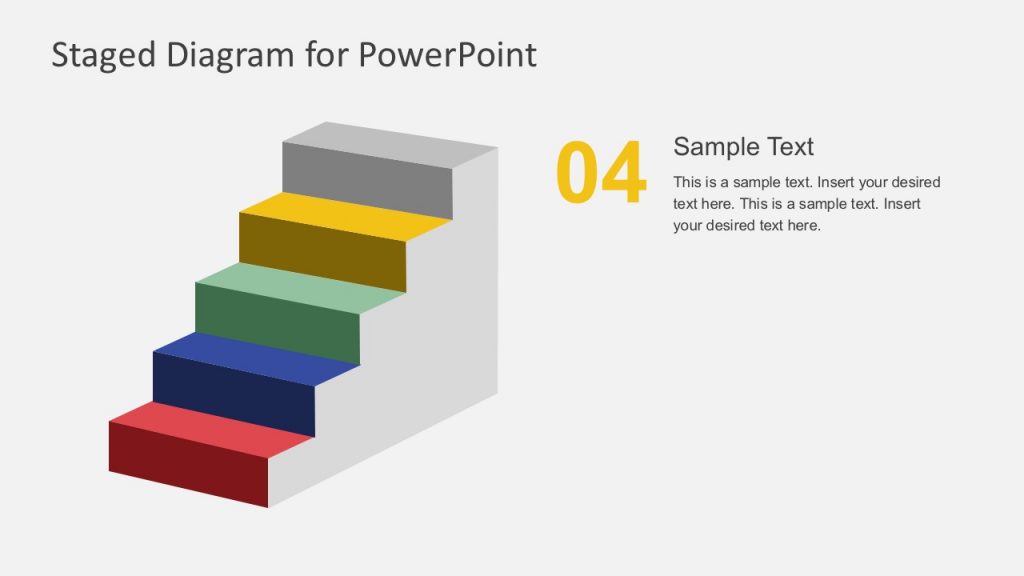 Staged Diagram for PowerPoint

04

Sample Text

This is a sample text. Insert your desired text here. This is a sample text. Insert your desired text here.